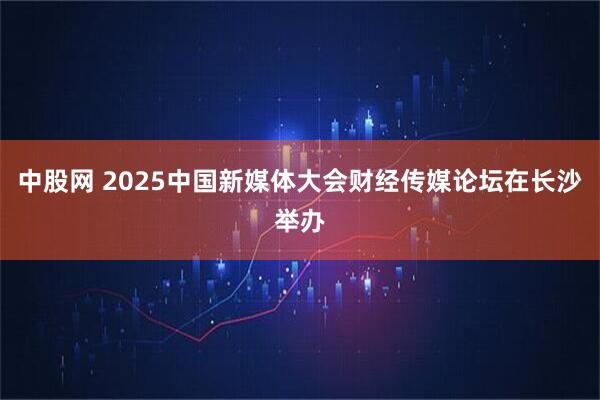 中股网 2025中国新媒体大会财经传媒论坛在长沙举办